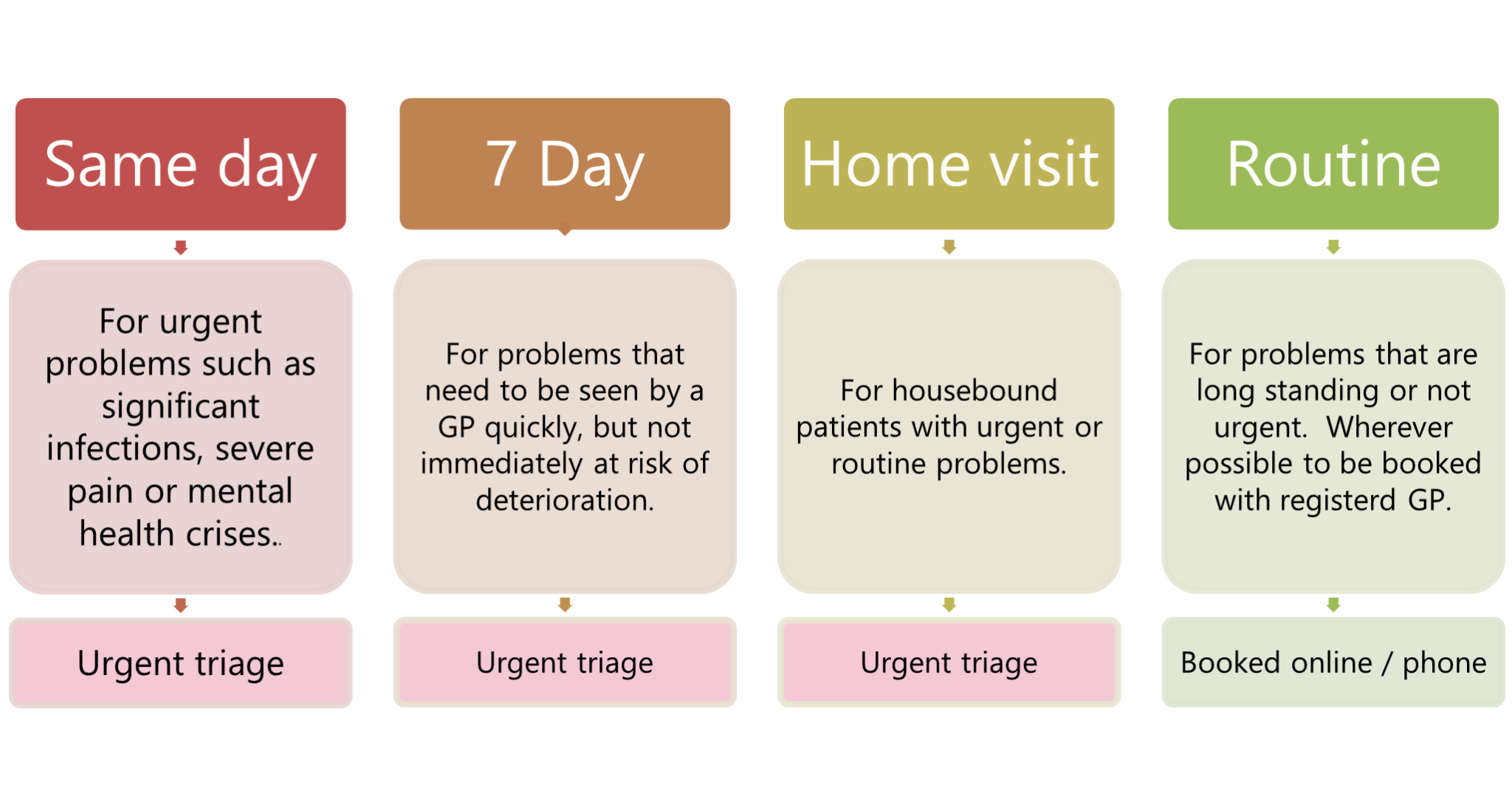 Same day

For urgent problems such as significant infections, severe pain or mental health crises..

Urgent triage

7 Day

For problems that need to be seen by a GP quickly, but not immediately at risk of deterioration.

Urgent triage

Home visit

For housebound patients with urgent or routine problems.

Urgent triage

Routine

For problems that are long standing or not urgent. Wherever possible to be booked with registerd GP.

Booked online / phone